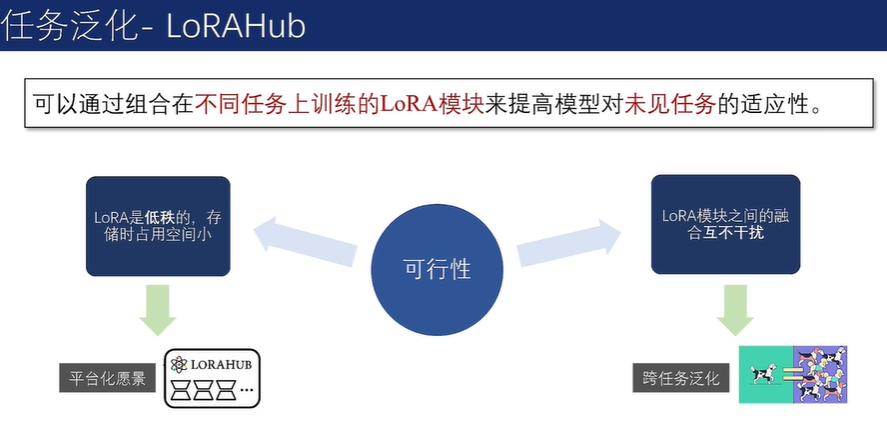 任务泛化- LoRAHub

可以通过组合在不同任务上训练的LoRA模块来提高模型对未见任务的适应性。

LoRA是低秩的，存储时占用空间小

可行性

LoRA模块之间的融合互不干扰

平台化愿景

LORAHUB

...

跨任务泛化